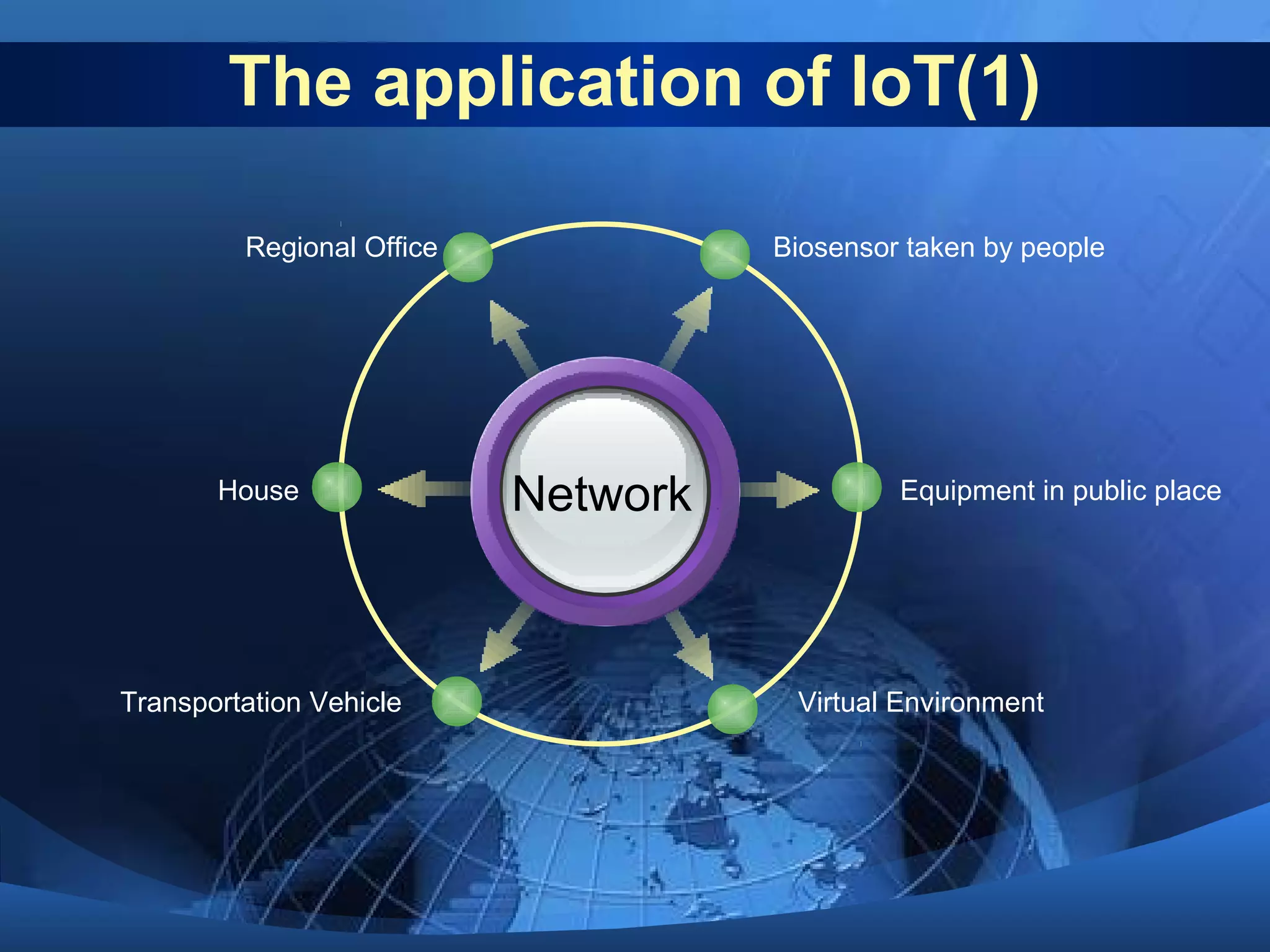 The application of IoT(1)

Regional Office

Biosensor taken by people

House

Network

Equipment in public place

Transportation Vehicle

Virtual Environment